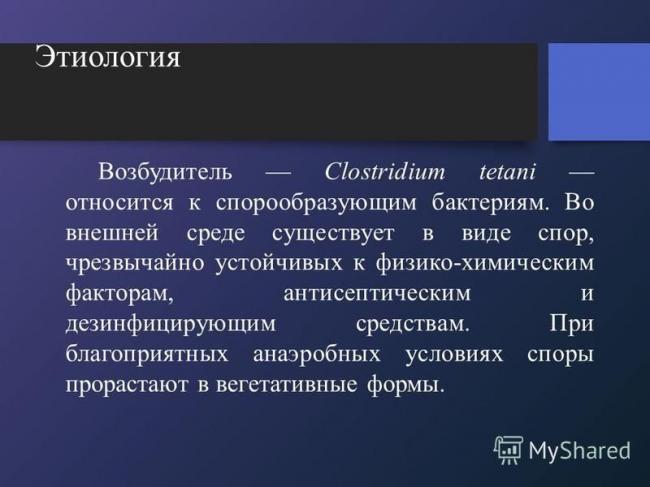 Этиология

Возбудитель — Clostridium tetani — относится к спорообразующим бактериям. Во внешней среде существует в виде спор, чрезвычайно устойчивых к физико-химическим факторам, антисептическим и дезинфицирующим средствам. При благоприятных анаэробных условиях споры прорастают в вегетативные формы.

MyShared